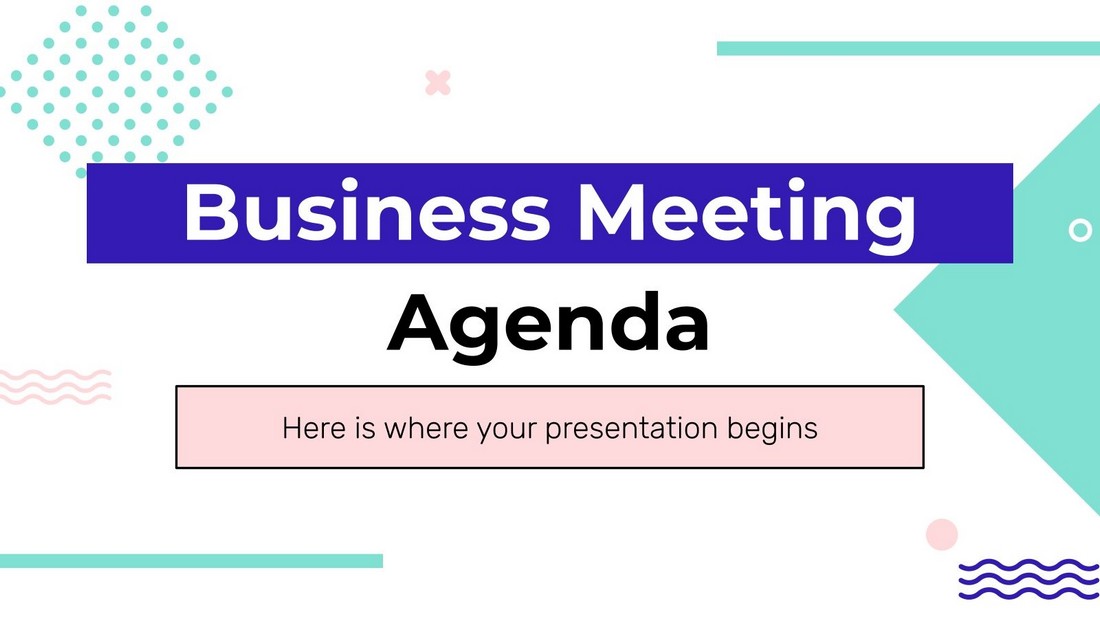 Business Meeting Agenda

Here is where your presentation begins